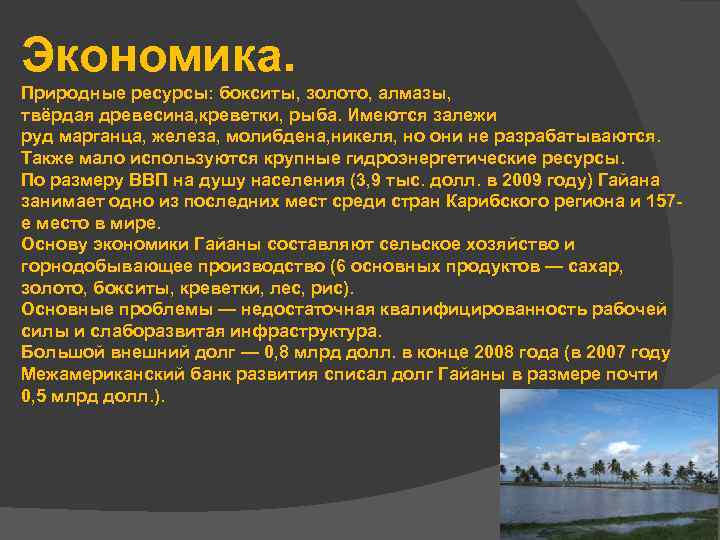 Экономика.

Природные ресурсы: бокситы, золото, алмазы, твёрдая древесина,креветки, рыба. Имеются залежи руд марганца, железа, молибдена,никеля, но они не разрабатываются. Также мало используются крупные гидроэнергетические ресурсы.
По размеру ВВП на душу населения (3,9 тыс. долл. в 2009 году) Гайана занимает одно из последних мест среди стран Карибского региона и 157-е место в мире.
Основу экономики Гайаны составляют сельское хозяйство и горнодобывающее производство (6 основных продуктов — сахар, золото, бокситы, креветки, лес, рис).
Основные проблемы — недостаточная квалифицированность рабочей силы и слаборазвитая инфраструктура.
Большой внешний долг — 0,8 млрд долл. в конце 2008 года (в 2007 году Межамериканский банк развития списал долг Гайаны в размере почти 0,5 млрд долл.).